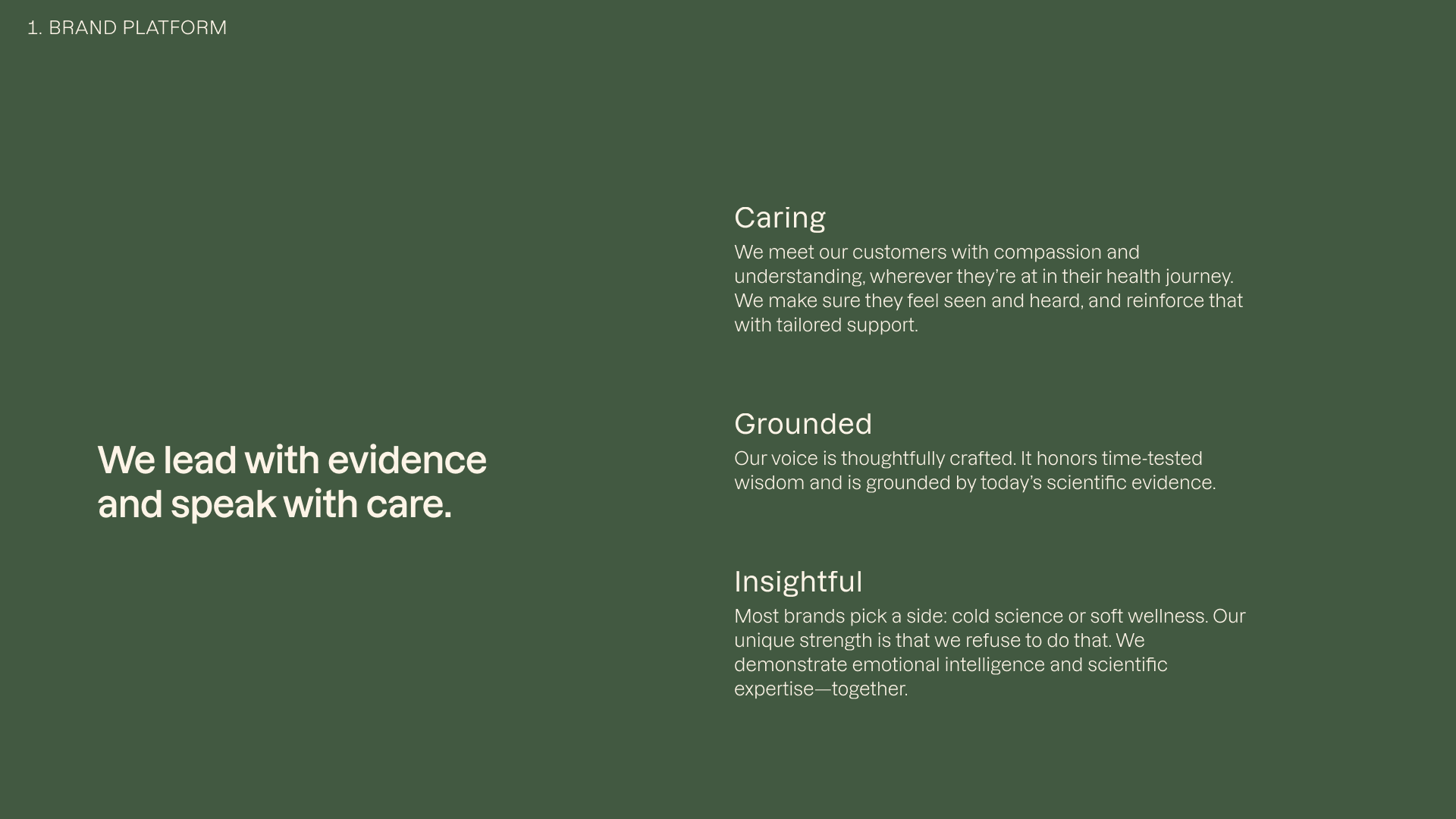 1. BRAND PLATFORM

We lead with evidence and speak with care.

Caring

We meet our customers with compassion and understanding, wherever they're at in their health journey. We make sure they feel seen and heard, and reinforce that with tailored support.

Grounded

Our voice is thoughtfully crafted. It honors time-tested wisdom and is grounded by today's scientific evidence.

Insightful

Most brands pick a side: cold science or soft wellness. Our unique strength is that we refuse to do that. We demonstrate emotional intelligence and scientific expertise—together.